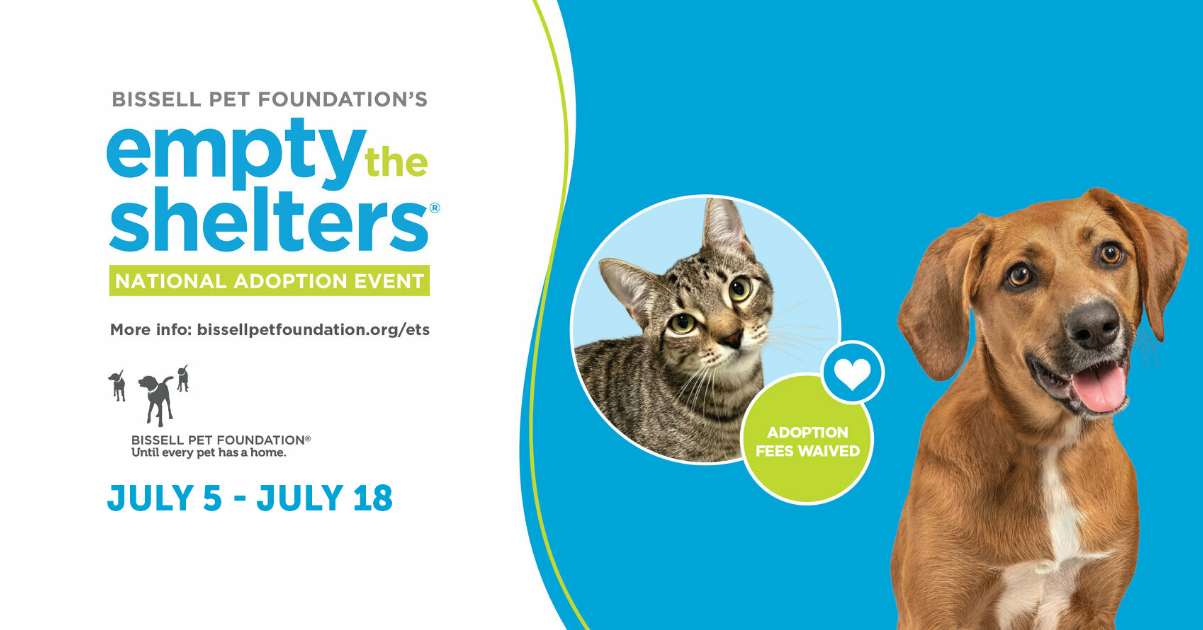 BISSELL PET FOUNDATION'S

empty the shelters®

NATIONAL ADOPTION EVENT

More info: bissellpetfoundation.org/ets

BISSELL PET FOUNDATION®
Until every pet has a home.

JULY 5 - JULY 18

ADOPTION FEES WAIVED